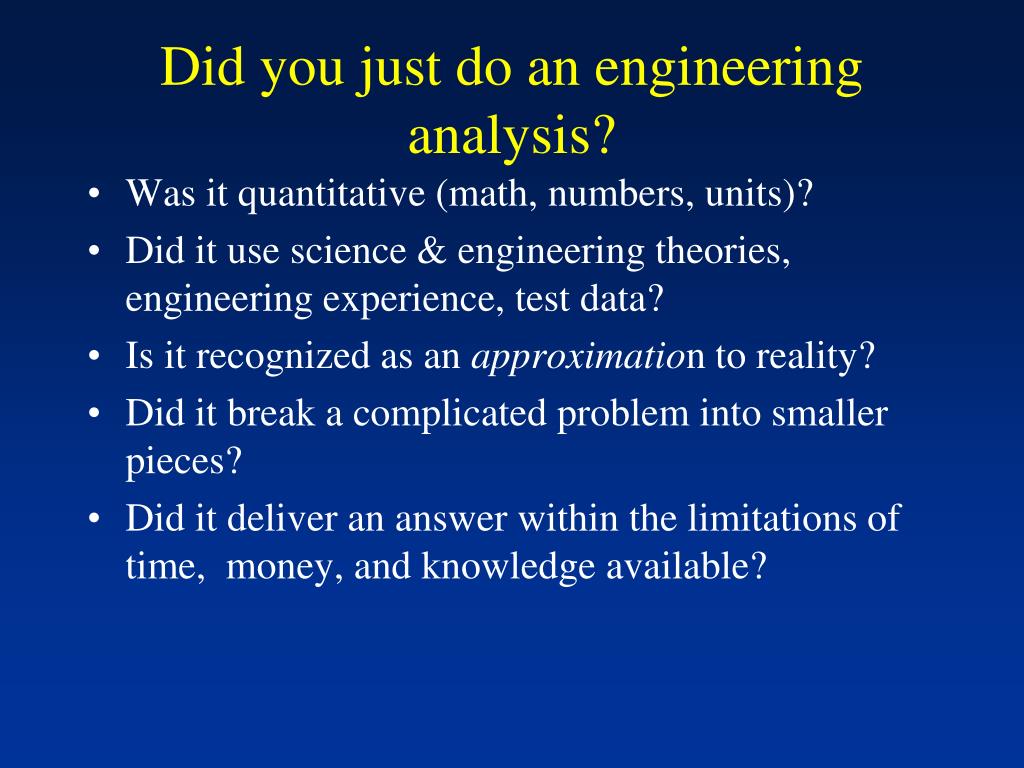 Did you just do an engineering analysis?

• Was it quantitative (math, numbers, units)?
• Did it use science & engineering theories, engineering experience, test data?
• Is it recognized as an approximation to reality?
• Did it break a complicated problem into smaller pieces?
• Did it deliver an answer within the limitations of time, money, and knowledge available?